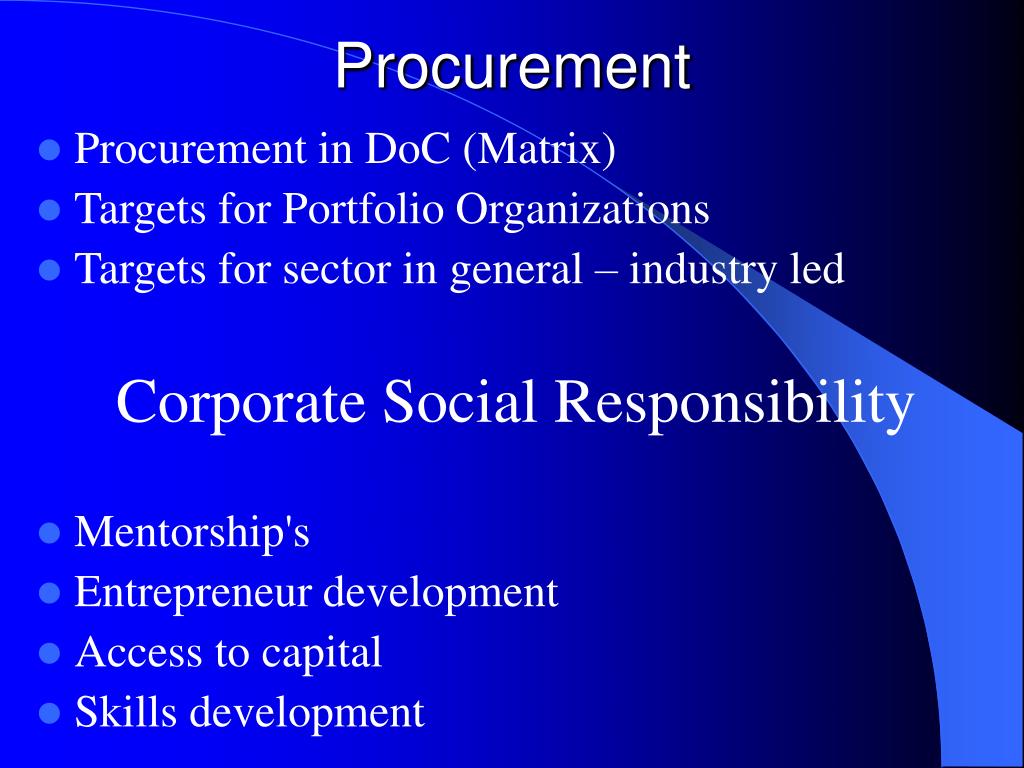 Procurement

- Procurement in DoC (Matrix)
- Targets for Portfolio Organizations
- Targets for sector in general – industry led

Corporate Social Responsibility

- Mentorship's
- Entrepreneur development
- Access to capital
- Skills development